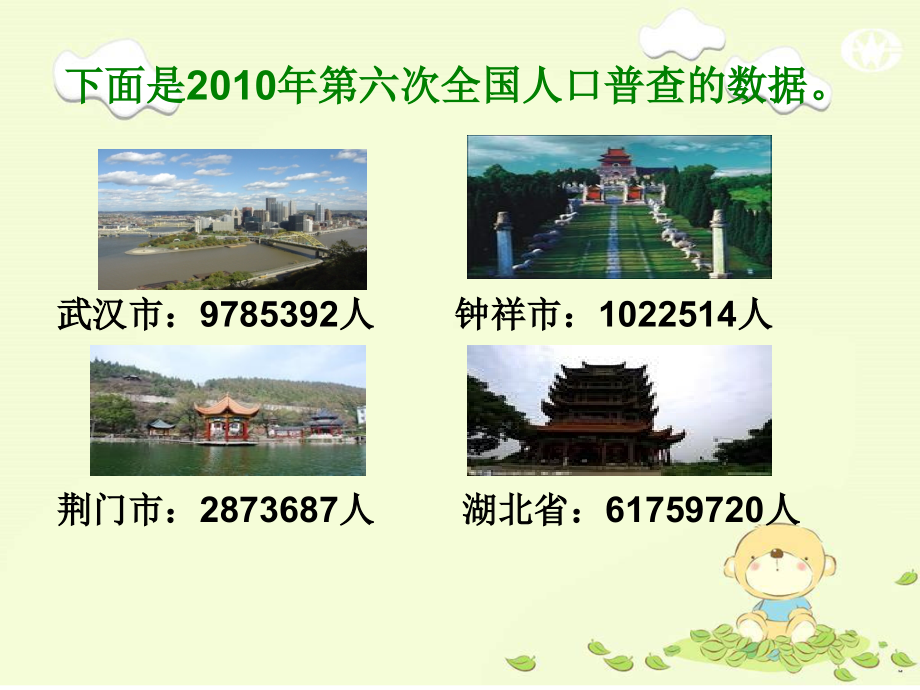 下面是2010年第六次全国人口普查的数据。

武汉市：9785392人

钟祥市：1022514人

荆门市：2873687人

湖北省：61759720人